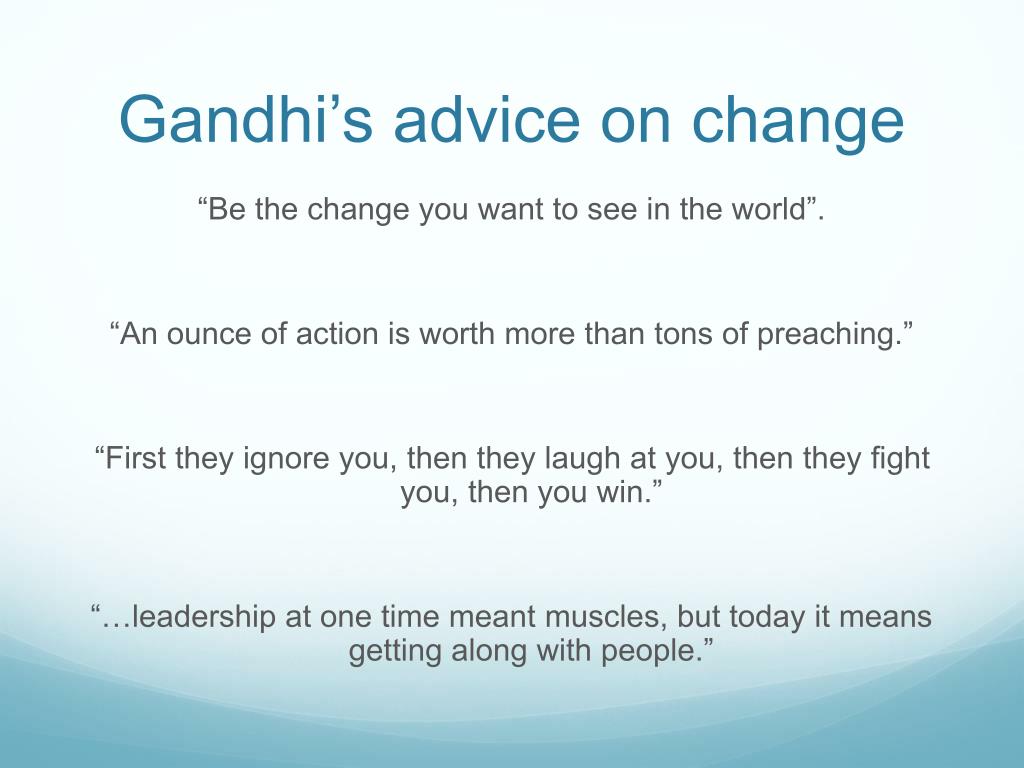 Gandhi’s advice on change

“Be the change you want to see in the world”.

“An ounce of action is worth more than tons of preaching.”

“First they ignore you, then they laugh at you, then they fight you, then you win.”

“…leadership at one time meant muscles, but today it means getting along with people.”